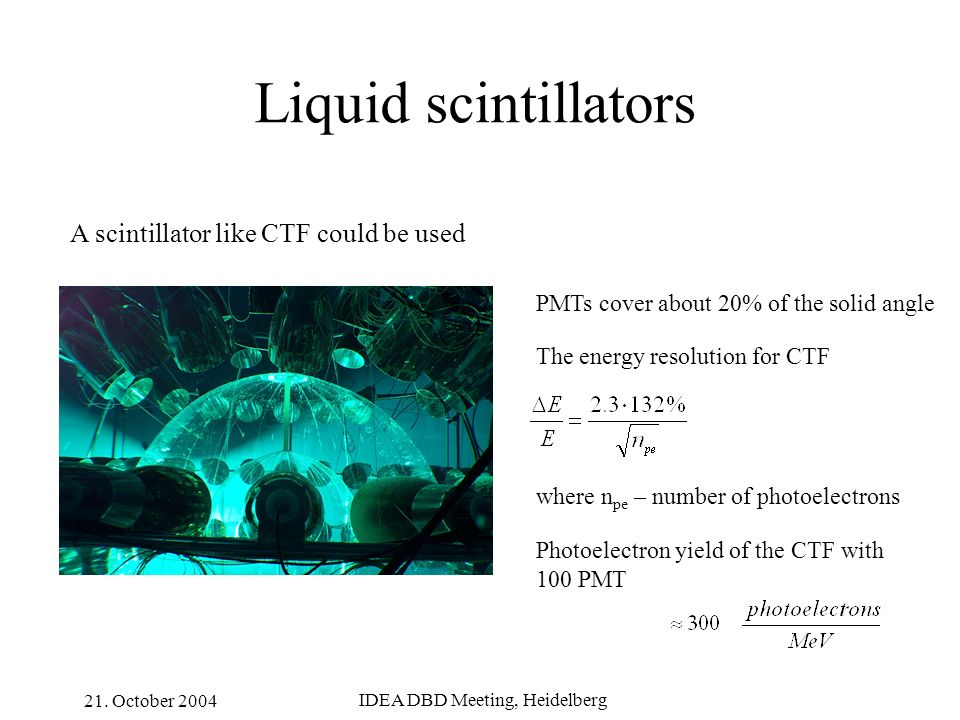 Liquid scintillators

A scintillator like CTF could be used

PMTs cover about 20% of the solid angle

The energy resolution for CTF

$\frac{\Delta E}{E} = \frac{2.3 \cdot 132\%}{\sqrt{n_{pe}}}$

where $n_{pe}$ – number of photoelectrons

Photoelectron yield of the CTF with 100 PMT

$\approx 300 \quad \frac{photoelectrons}{MeV}$

21. October 2004

IDEA DBD Meeting, Heidelberg